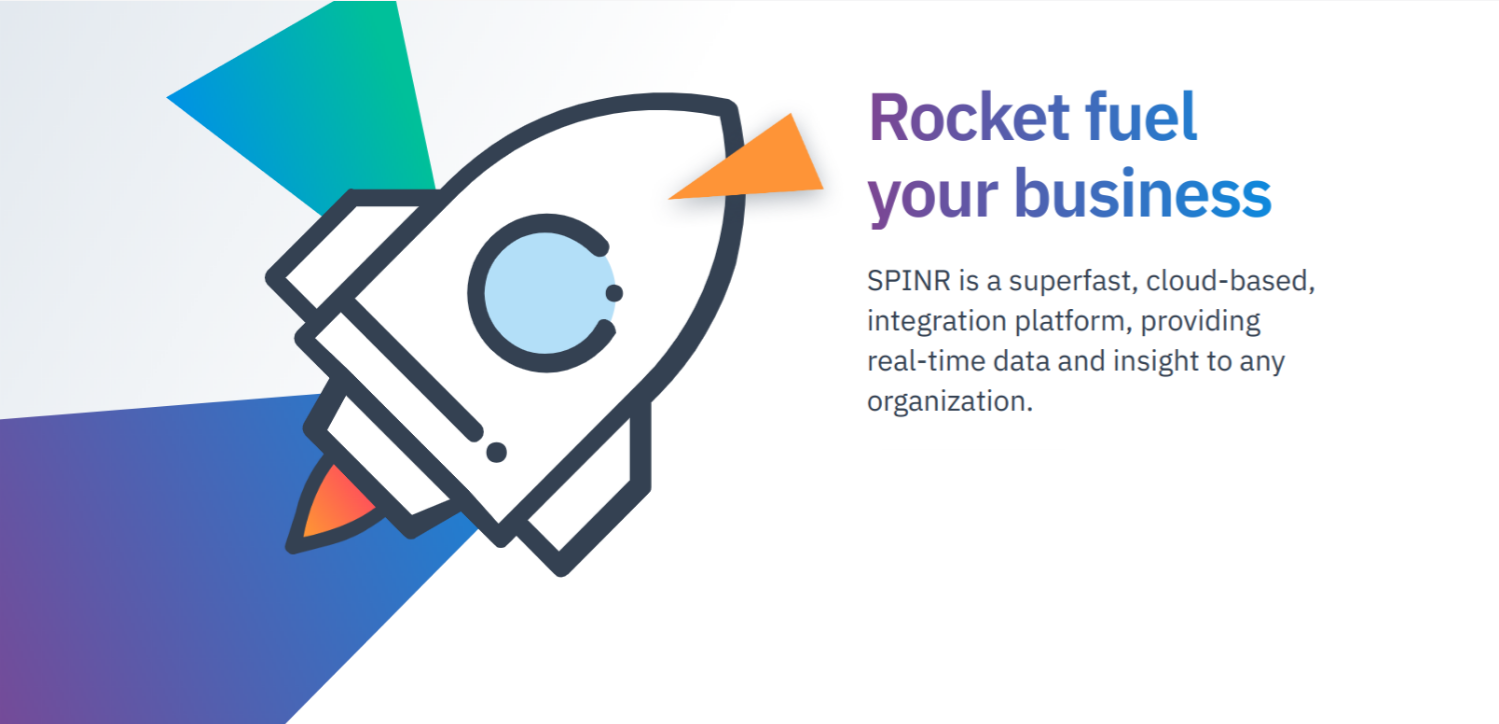 Rocket fuel your business

SPINR is a superfast, cloud-based, integration platform, providing real-time data and insight to any organization.